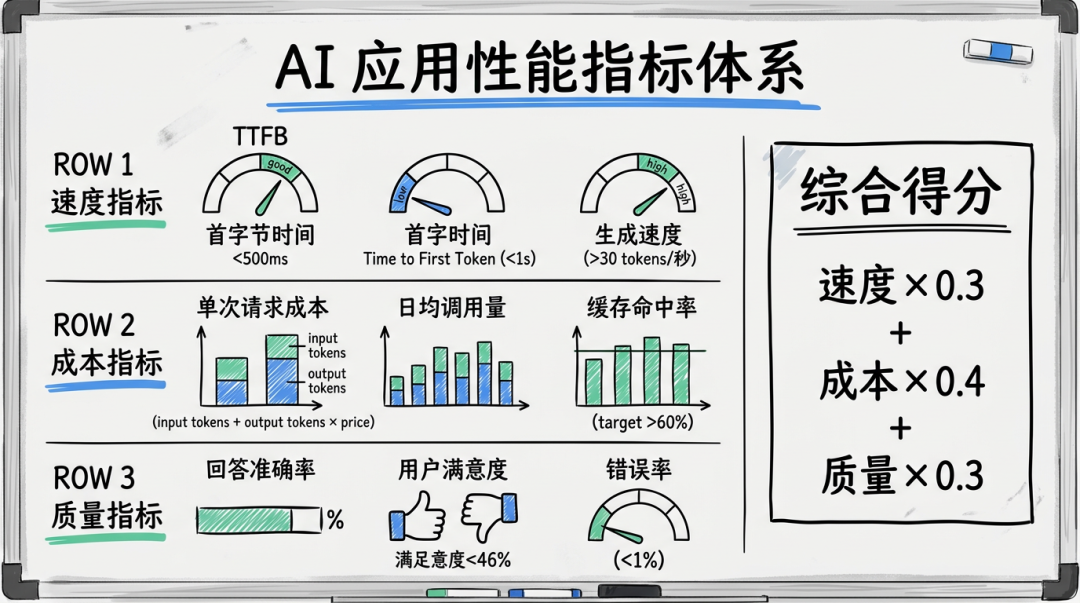 AI 应用性能指标体系

ROW 1
速度指标

TTFB
good
首字节时间
<500ms

low
首字时间
Time to First Token (<1s)

high
high
生成速度
(>30 tokens/秒)

ROW 2
成本指标

单次请求成本
input tokens
output tokens
(input tokens + output tokens × price)

日均调用量

缓存命中率
(target >60%)

ROW 3
质量指标

回答准确率
%

用户满意度
满足意度<46%

错误率
(<1%)

综合得分

速度 × 0.3
+
成本 × 0.4
+
质量 × 0.3